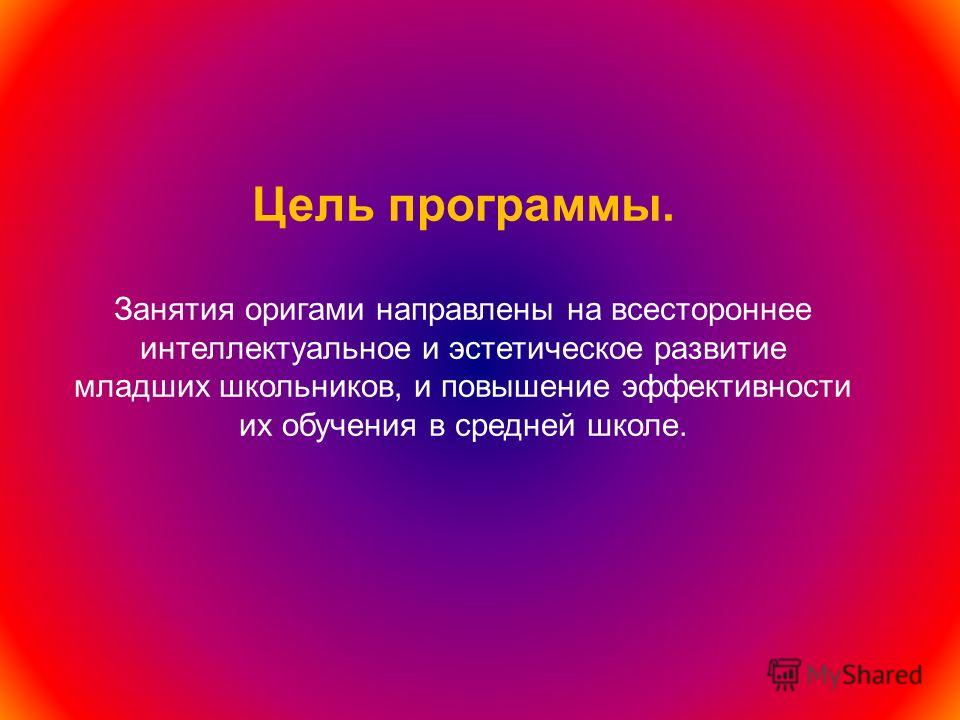 Цель программы.

Занятия оригами направлены на всестороннее интеллектуальное и эстетическое развитие младших школьников, и повышение эффективности их обучения в средней школе.

MyShared